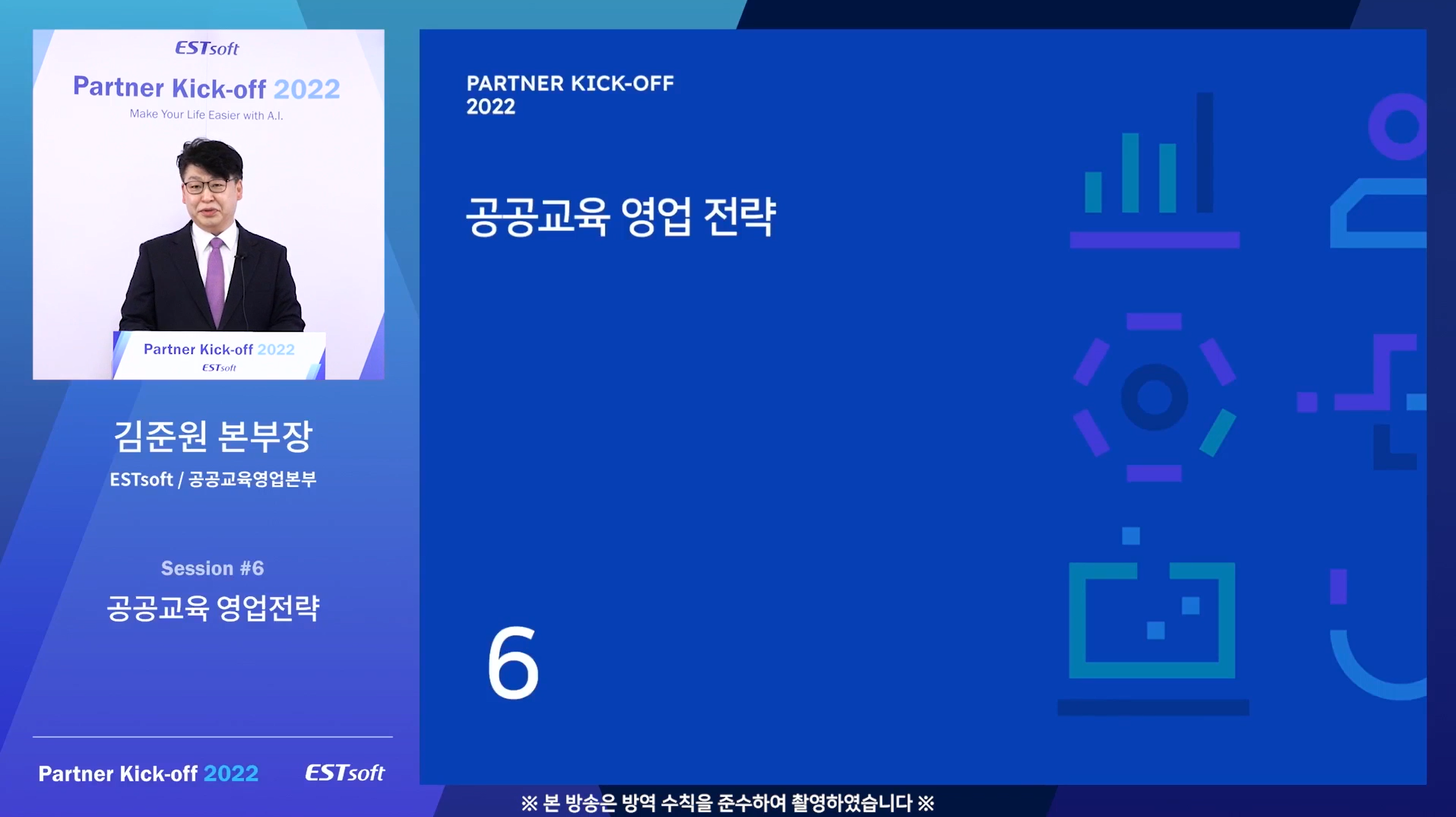 ESTsoft
Partner Kick-off 2022
Make Your Life Easier with A.I.

Partner Kick-off 2022
ESTsoft

김준원 본부장
ESTsoft / 공공교육영업본부

Session #6
공공교육 영업전략

Partner Kick-off 2022
ESTsoft

PARTNER KICK-OFF 2022

공공교육 영업 전략

6

※ 본 방송은 방역 수칙을 준수하여 촬영하였습니다 ※